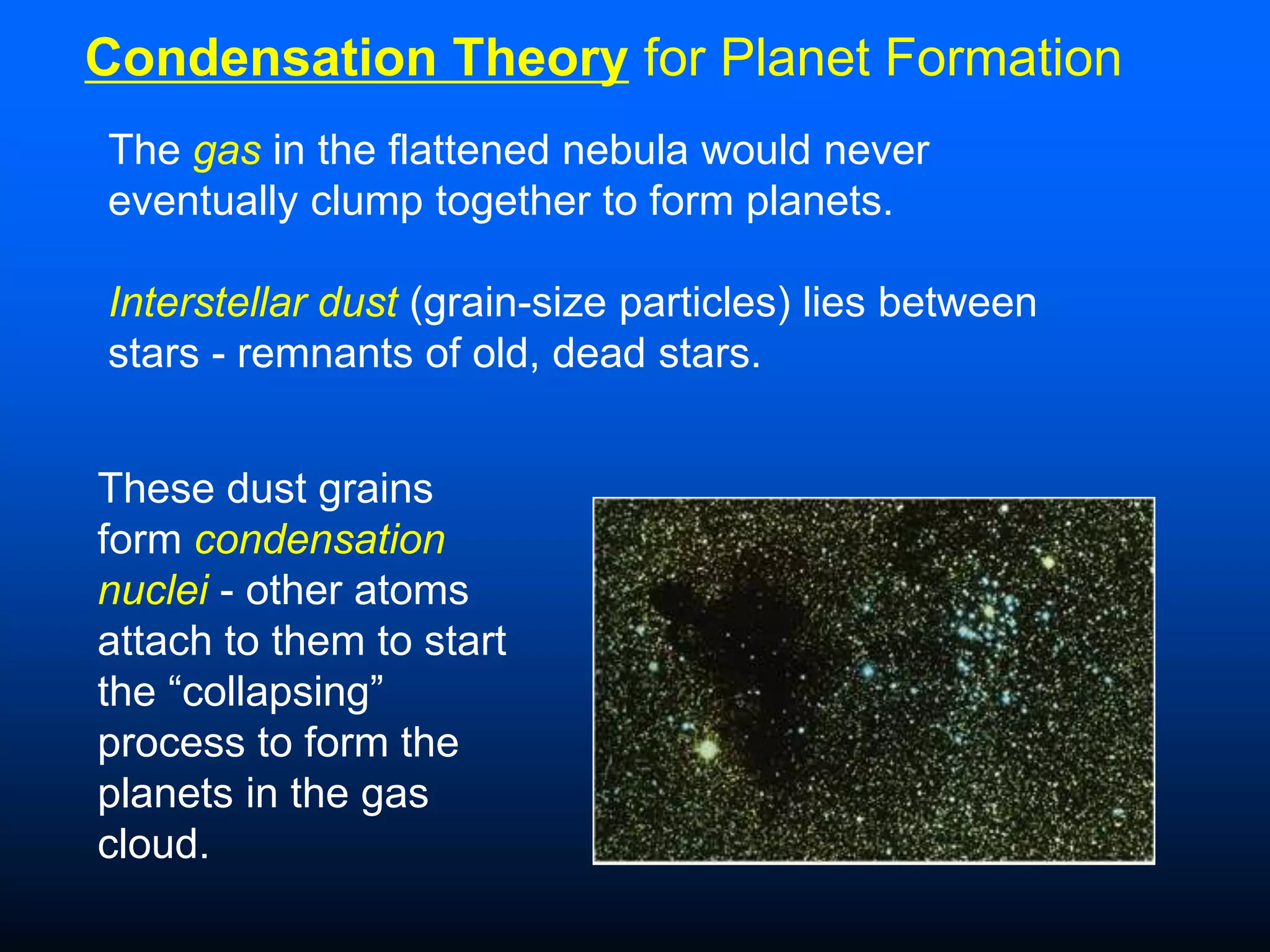 Condensation Theory for Planet Formation

The gas in the flattened nebula would never eventually clump together to form planets.

Interstellar dust (grain-size particles) lies between stars - remnants of old, dead stars.

These dust grains form condensation nuclei - other atoms attach to them to start the “collapsing” process to form the planets in the gas cloud.